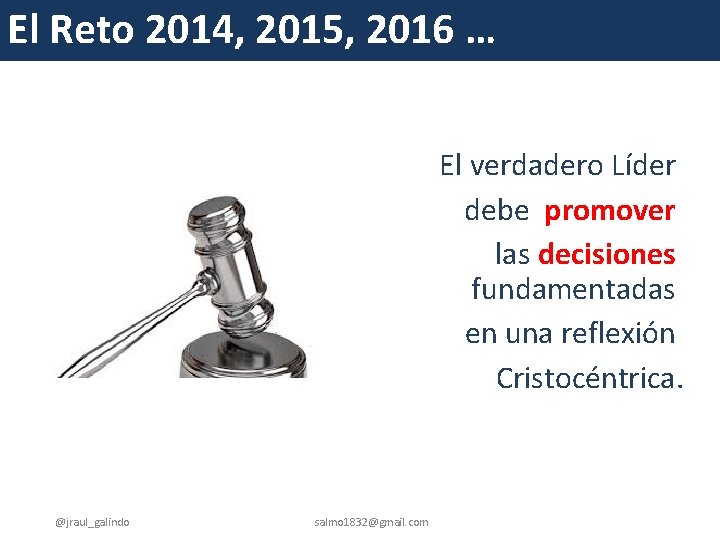 El Reto 2014, 2015, 2016 …

El verdadero Líder debe promover las decisiones fundamentadas en una reflexión Cristocéntrica.

@jraul_galindo

salmo1832@gmail.com